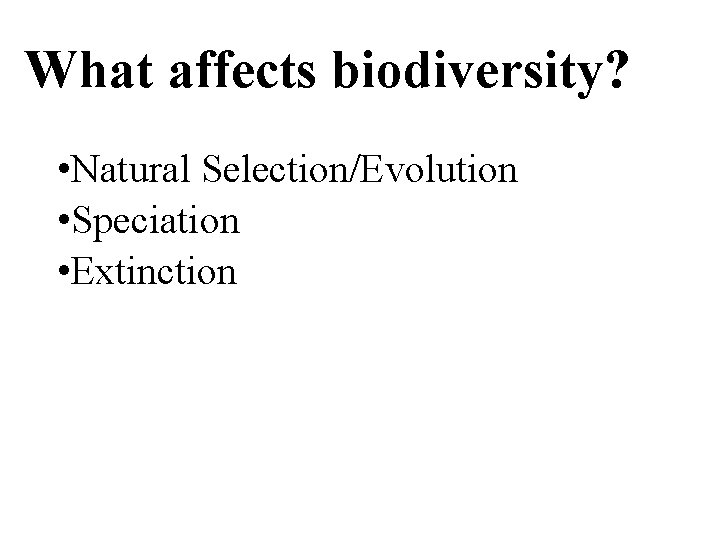 What affects biodiversity?

•Natural Selection/Evolution
•Speciation
•Extinction